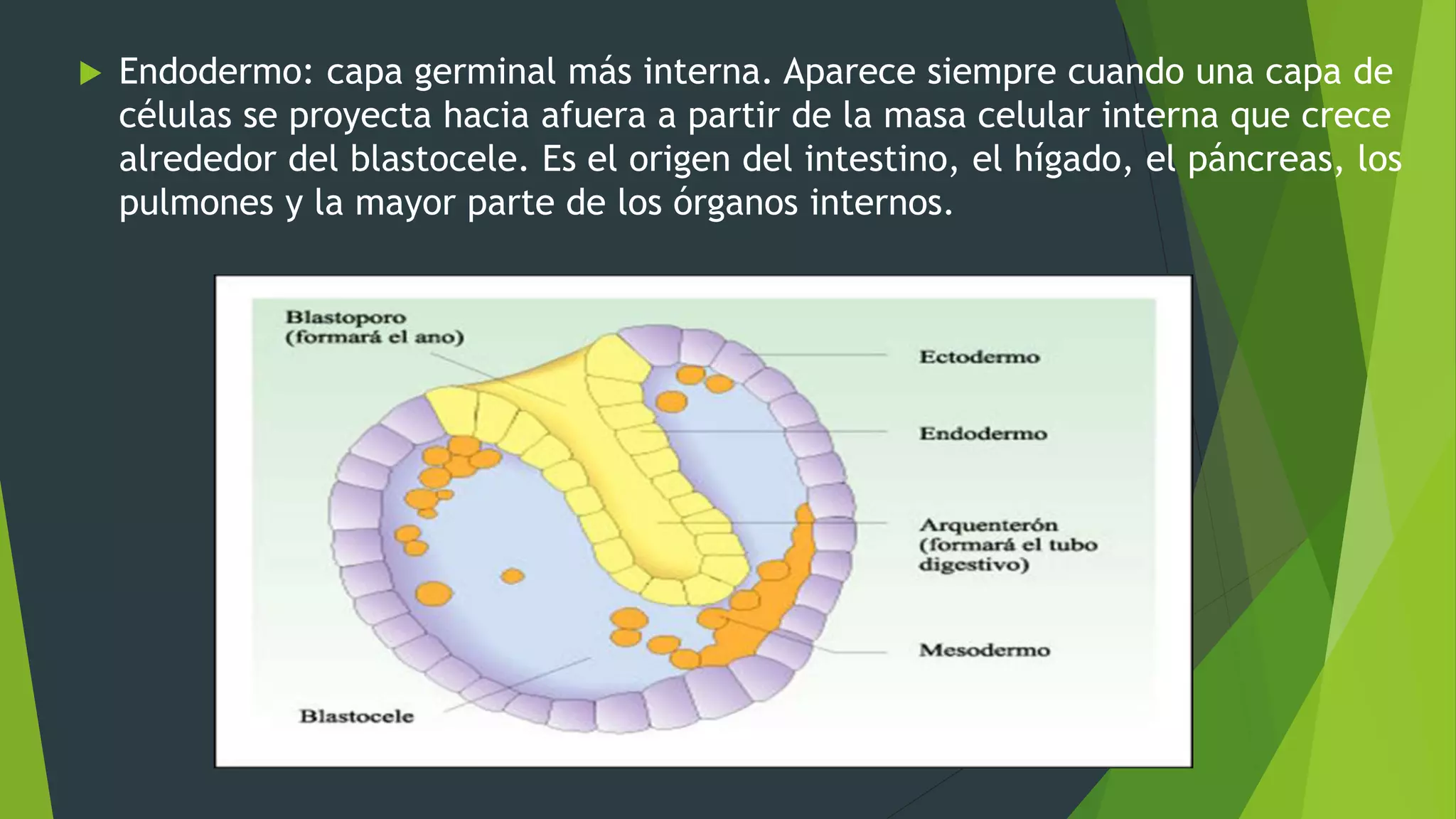 Endodermo: capa germinal más interna. Aparece siempre cuando una capa de células se proyecta hacia afuera a partir de la masa celular interna que crece alrededor del blastocele. Es el origen del intestino, el hígado, el páncreas, los pulmones y la mayor parte de los órganos internos.

Blastoporo (formará el ano)

Ectodermo

Endodermo

Arquenterón (formará el tubo digestivo)

Mesodermo

Blastocele